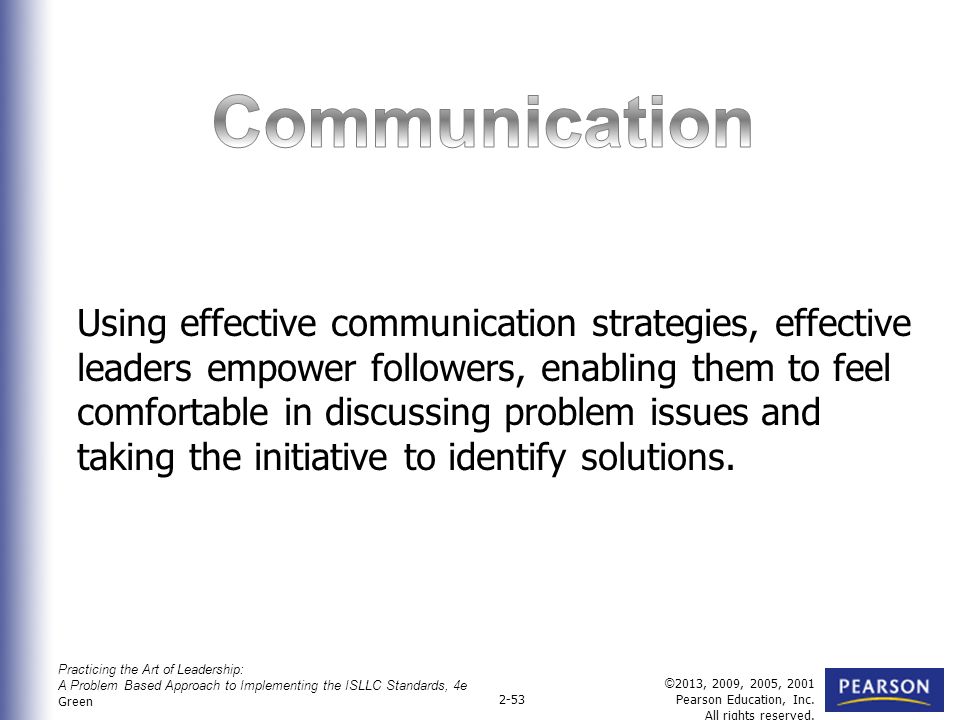 Communication

Using effective communication strategies, effective leaders empower followers, enabling them to feel comfortable in discussing problem issues and taking the initiative to identify solutions.

Practicing the Art of Leadership:
A Problem Based Approach to Implementing the ISLLC Standards, 4e
Green

2-53

©2013, 2009, 2005, 2001
Pearson Education, Inc.
All rights reserved.

PEARSON